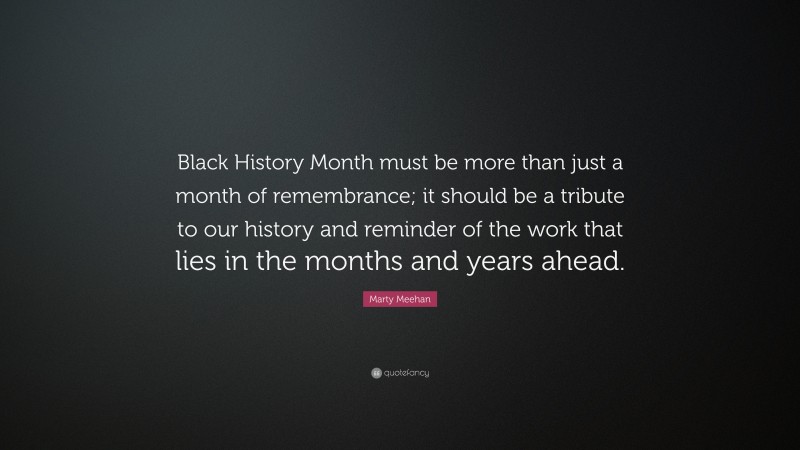 Black History Month must be more than just a month of remembrance; it should be a tribute to our history and reminder of the work that lies in the months and years ahead.

Marty Meehan

quotefancy